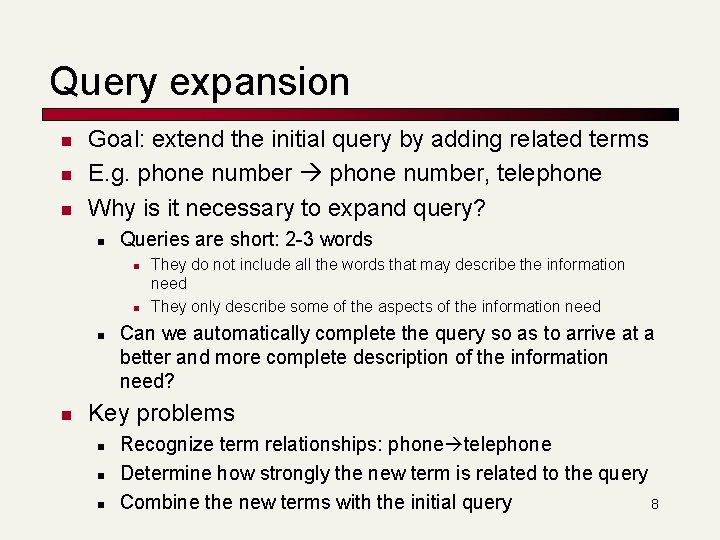 Query expansion

- Goal: extend the initial query by adding related terms
- E.g. phone number → phone number, telephone
- Why is it necessary to expand query?
  - Queries are short: 2-3 words
    - They do not include all the words that may describe the information need
    - They only describe some of the aspects of the information need
  - Can we automatically complete the query so as to arrive at a better and more complete description of the information need?
- Key problems
  - Recognize term relationships: phone→telephone
  - Determine how strongly the new term is related to the query
  - Combine the new terms with the initial query

8